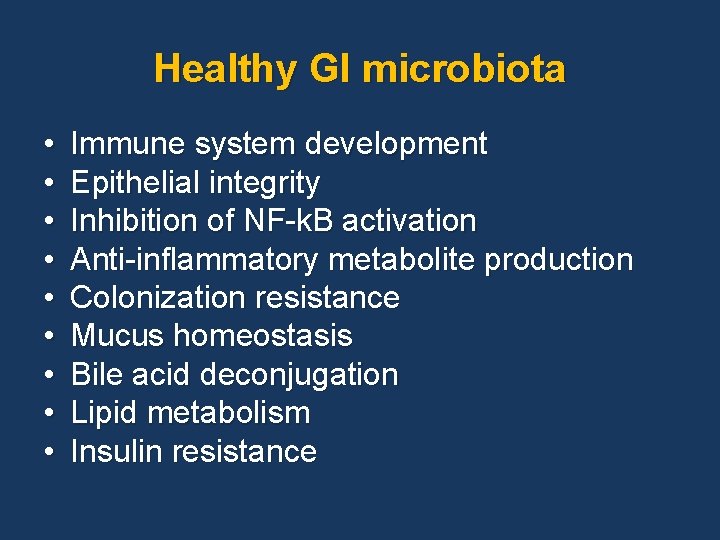 Healthy GI microbiota

• Immune system development
• Epithelial integrity
• Inhibition of NF-kB activation
• Anti-inflammatory metabolite production
• Colonization resistance
• Mucus homeostasis
• Bile acid deconjugation
• Lipid metabolism
• Insulin resistance